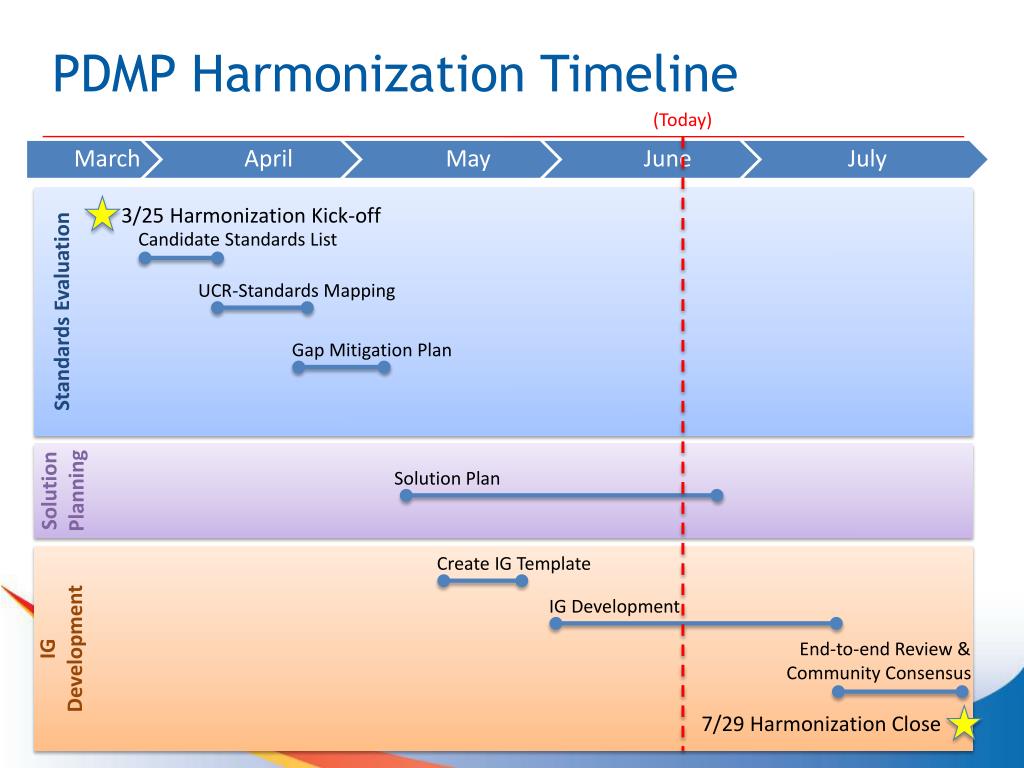 PDMP Harmonization Timeline

(Today)

March

April

May

June

July

Standards Evaluation

3/25 Harmonization Kick-off

Candidate Standards List

UCR-Standards Mapping

Gap Mitigation Plan

Solution Planning

Solution Plan

IG Development

Create IG Template

IG Development

End-to-end Review & Community Consensus

7/29 Harmonization Close